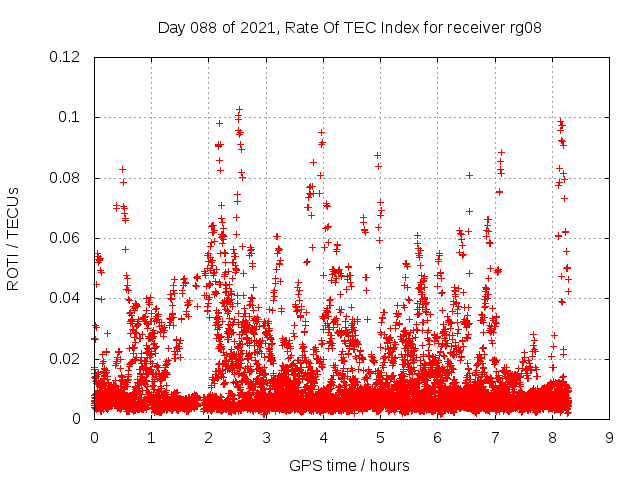 Day 088 of 2021, Rate Of TEC Index for receiver rg08

ROTI / TECUs

0.12
0.1
0.08
0.06
0.04
0.02
0

0 1 2 3 4 5 6 7 8 9

GPS time / hours